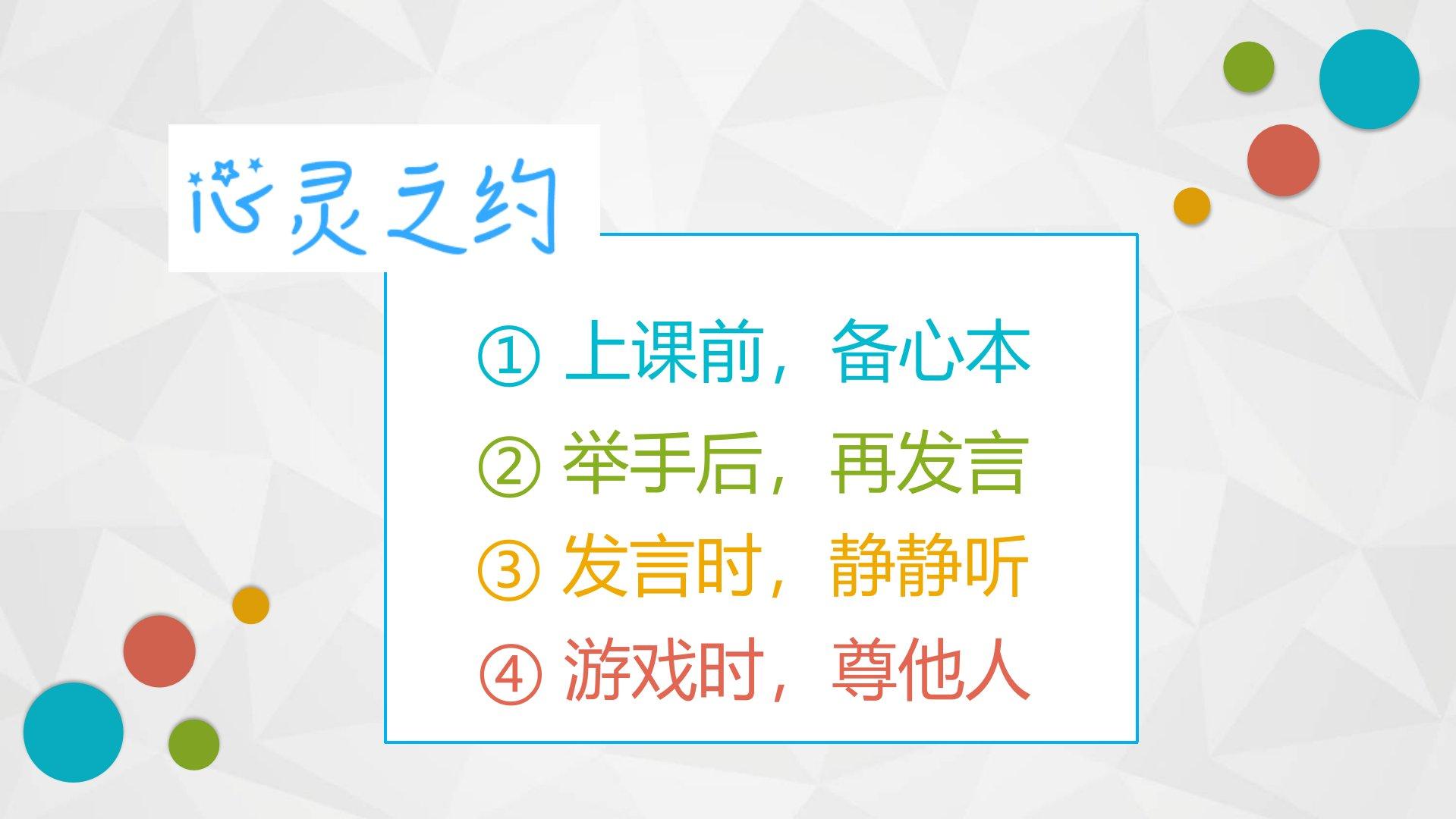 心灵之约

① 上课前，备心本

② 举手后，再发言

③ 发言时，静静听

④ 游戏时，尊他人